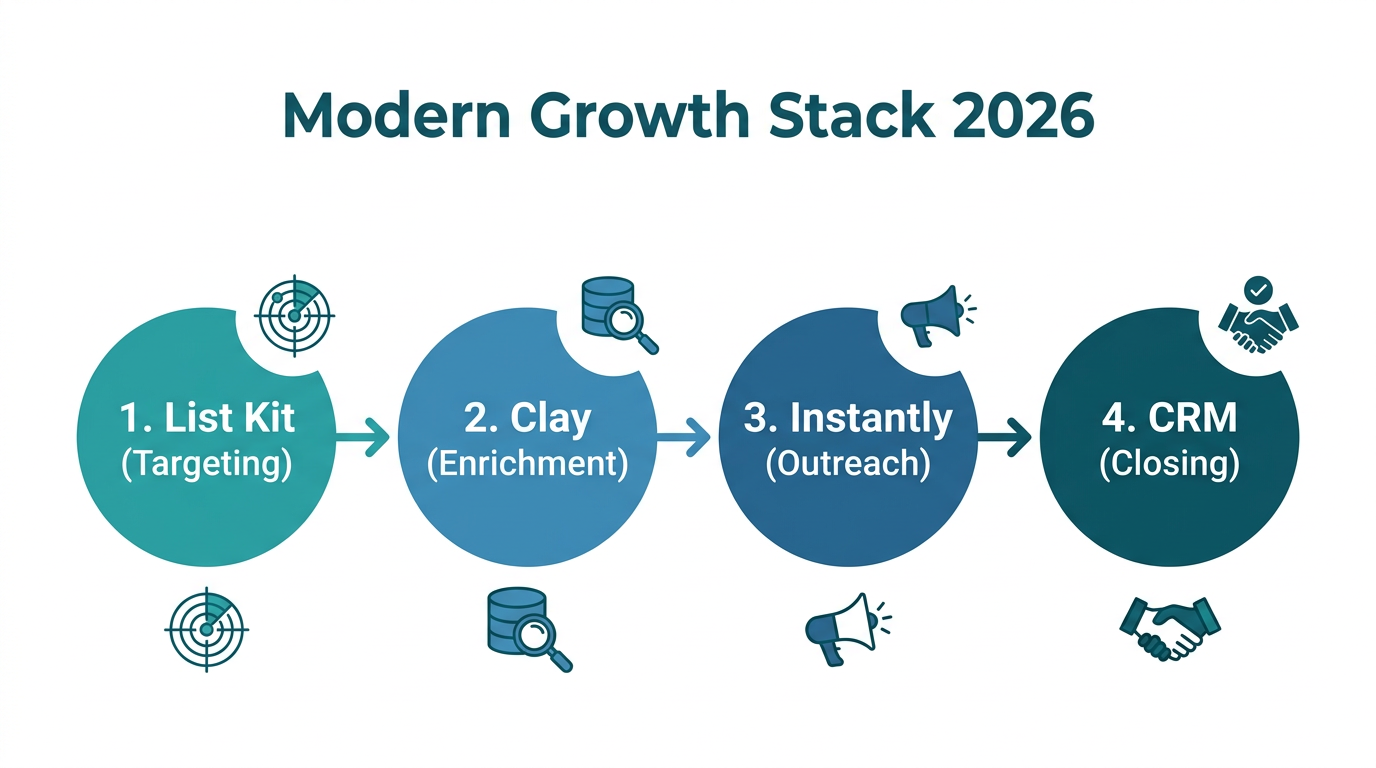 Modern Growth Stack 2026

1. List Kit
(Targeting)

2. Clay
(Enrichment)

3. Instantly
(Outreach)

4. CRM
(Closing)